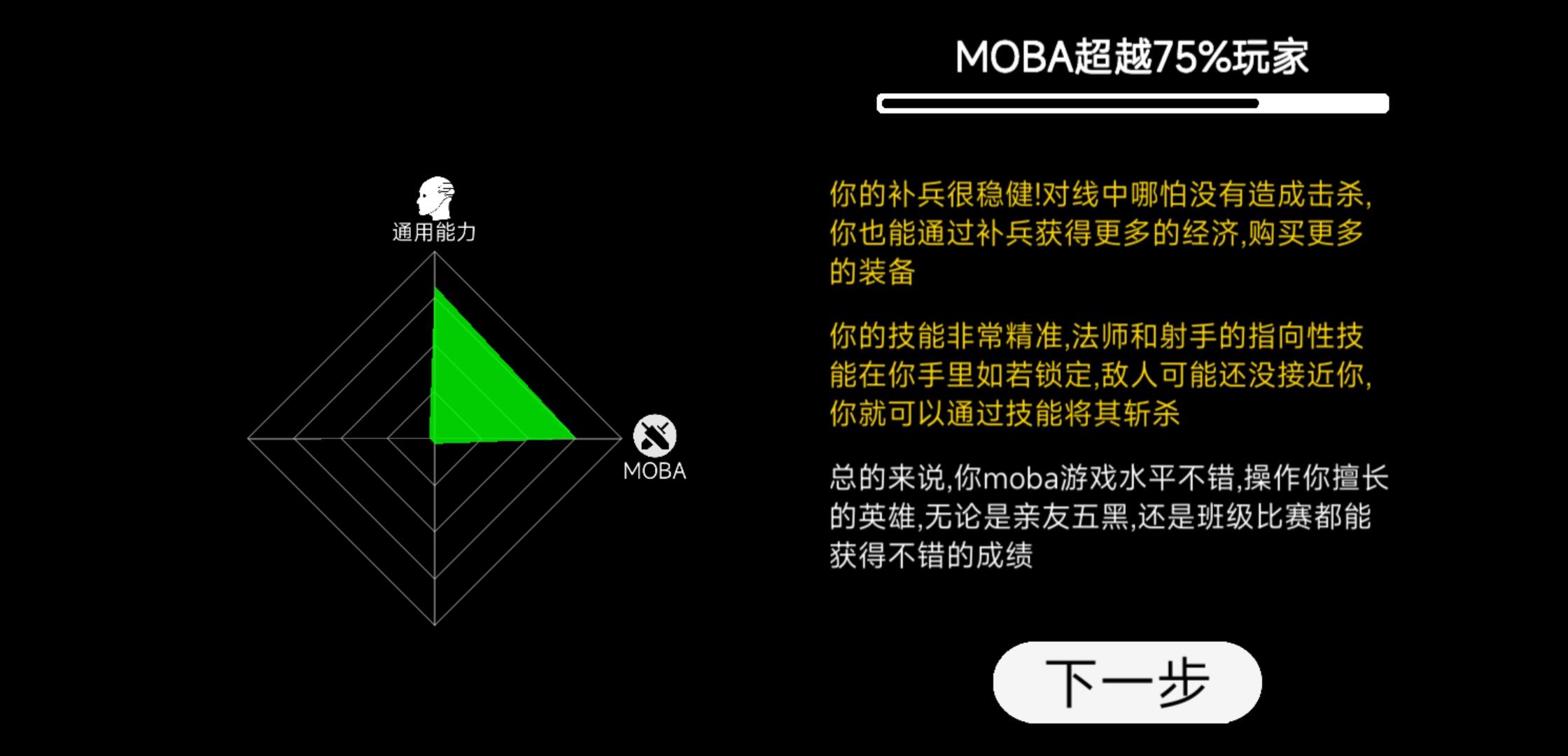 通用能力

MOBA

MOBA超越75%玩家

你的补兵很稳健!对线中哪怕没有造成击杀,你也能通过补兵获得更多的经济,购买更多的装备

你的技能非常精准,法师和射手的指向性技能在你手里如若锁定,敌人可能还没接近你,你就可以通过技能将其斩杀

总的来说,你moba游戏水平不错,操作你擅长的英雄,无论是亲友五黑,还是班级比赛都能获得不错的成绩

下一步